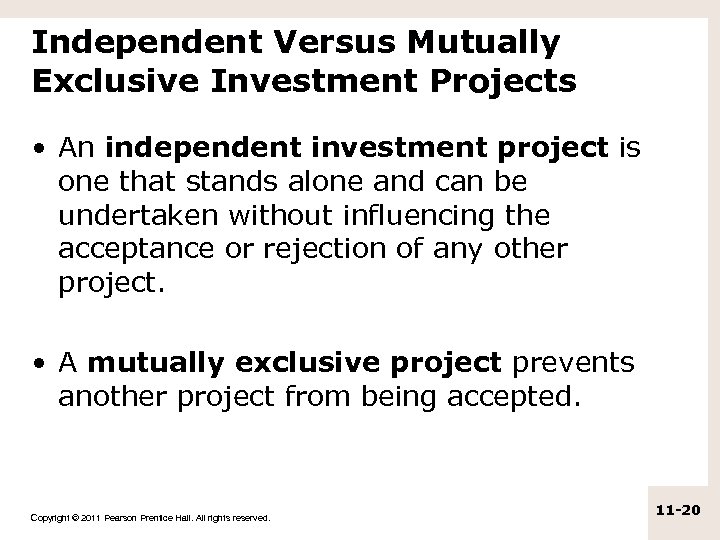 Independent Versus Mutually Exclusive Investment Projects

• An independent investment project is one that stands alone and can be undertaken without influencing the acceptance or rejection of any other project.

• A mutually exclusive project prevents another project from being accepted.

Copyright © 2011 Pearson Prentice Hall. All rights reserved.

11-20